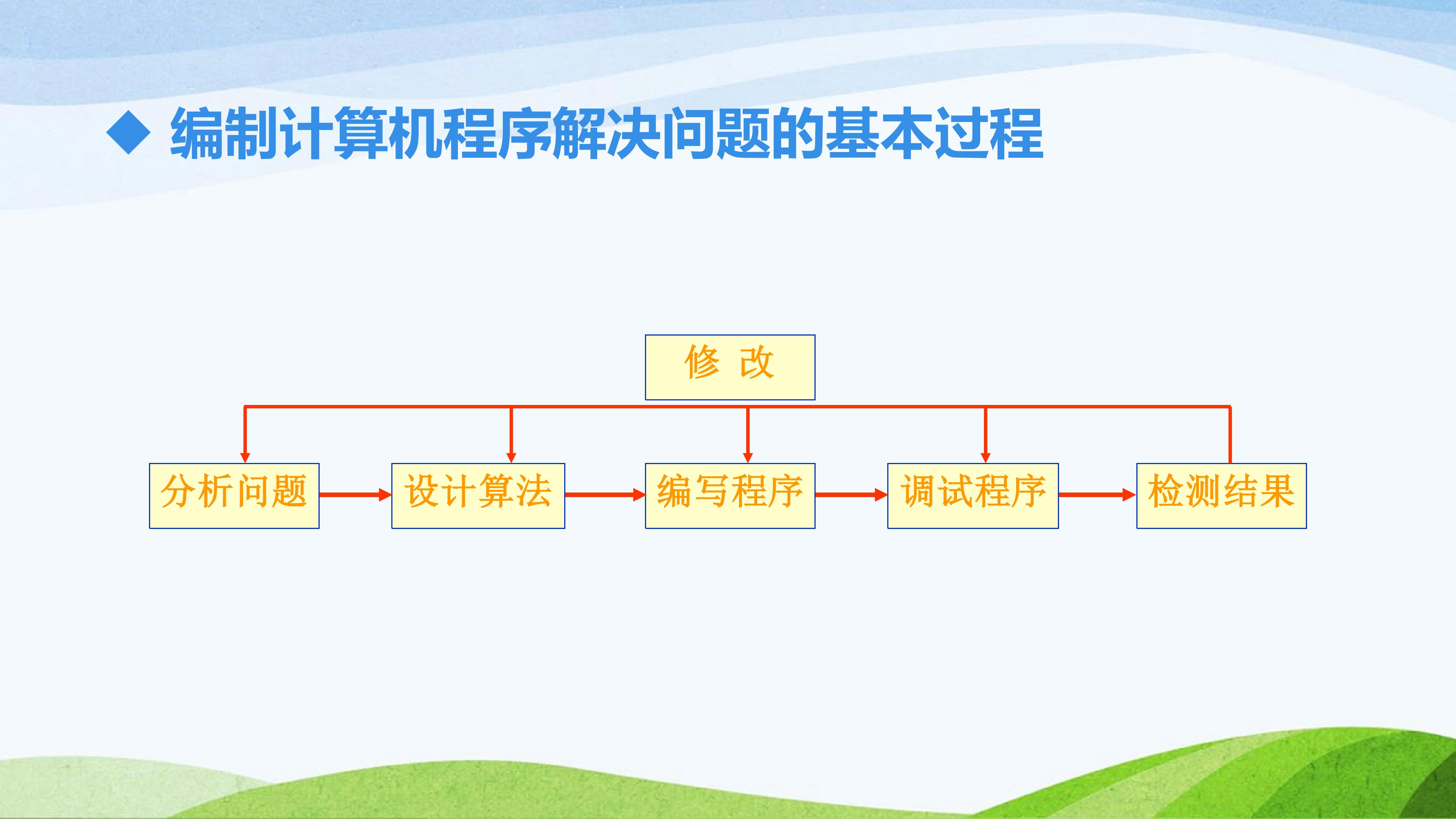 ◆ 编制计算机程序解决问题的基本过程

修 改

分析问题

设计算法

编写程序

调试程序

检测结果